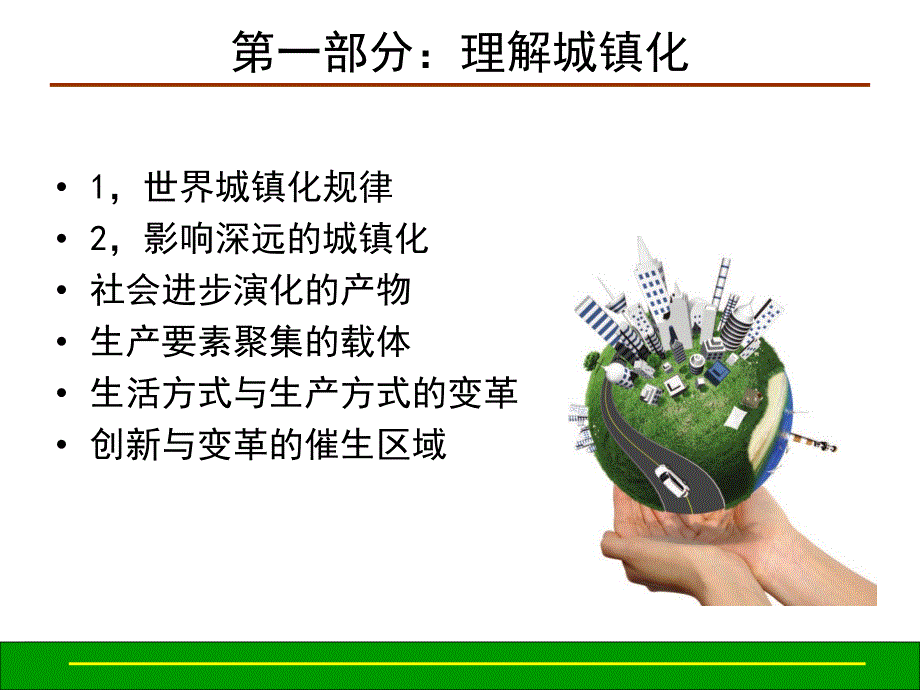 第一部分：理解城镇化

• 1，世界城镇化规律
• 2，影响深远的城镇化
• 社会进步演化的产物
• 生产要素聚集的载体
• 生活方式与生产方式的变革
• 创新与变革的催生区域